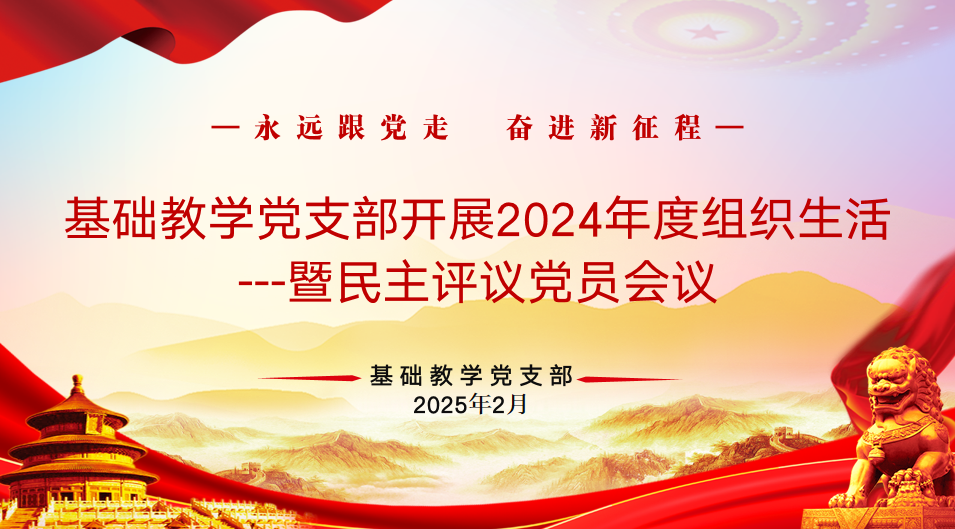 —永远跟党走　奋进新征程—

基础教学党支部开展2024年度组织生活
---暨民主评议党员会议

基础教学党支部
2025年2月